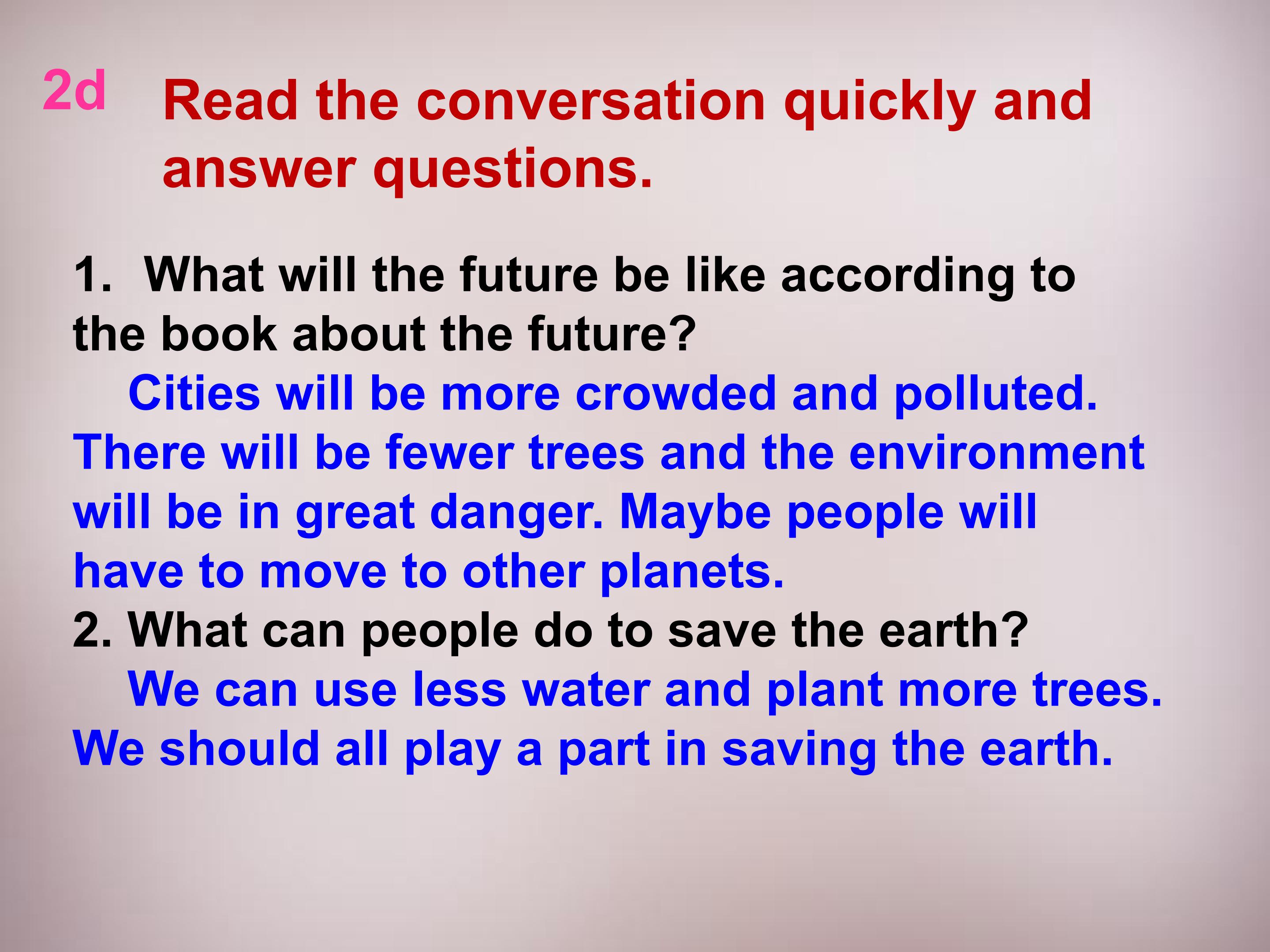 2d

Read the conversation quickly and answer questions.

1. What will the future be like according to the book about the future?

Cities will be more crowded and polluted. There will be fewer trees and the environment will be in great danger. Maybe people will have to move to other planets.

2. What can people do to save the earth?

We can use less water and plant more trees. We should all play a part in saving the earth.